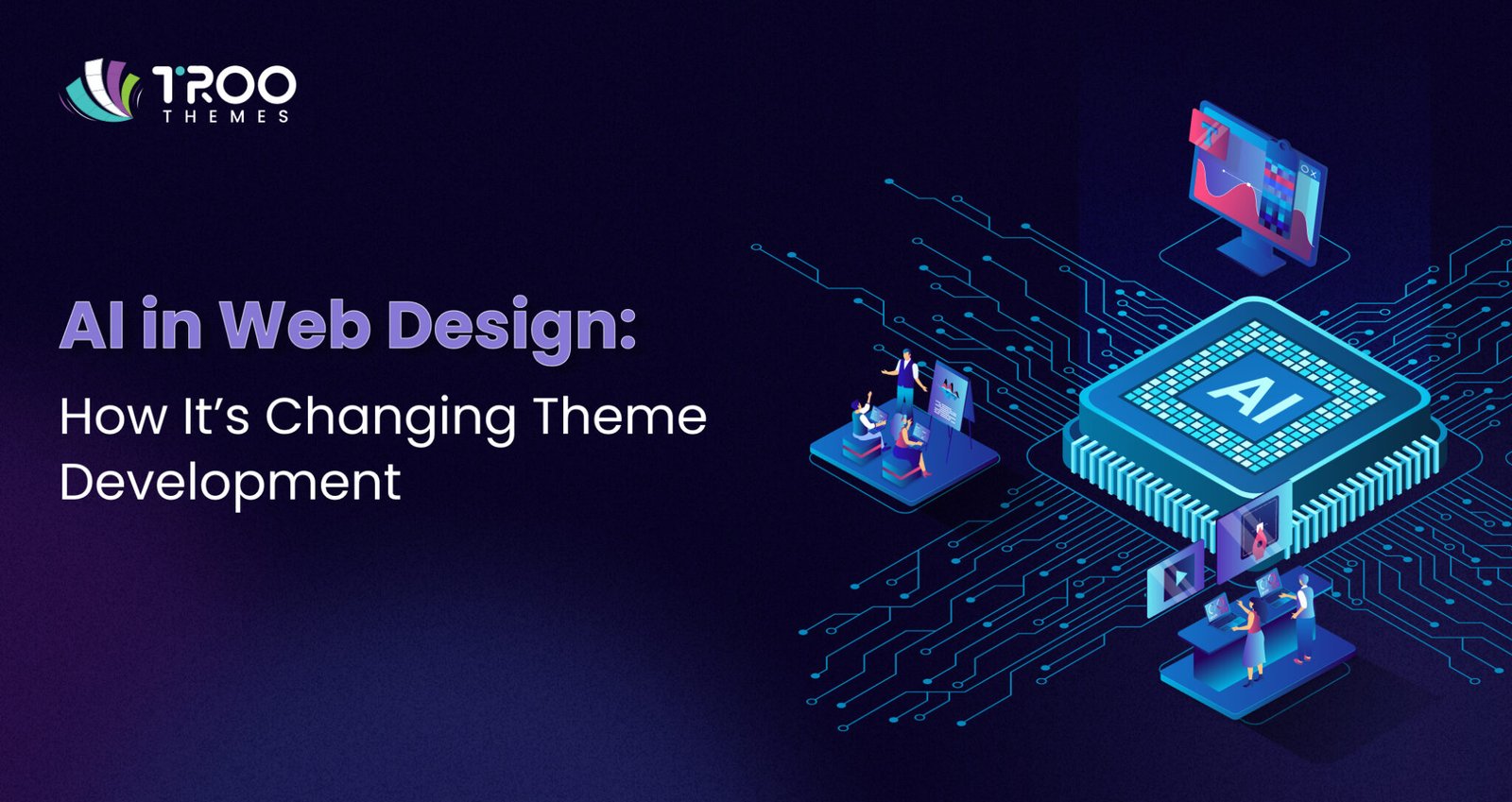 TROO
THEMES

AI in Web Design:
How It's Changing Theme Development

AI